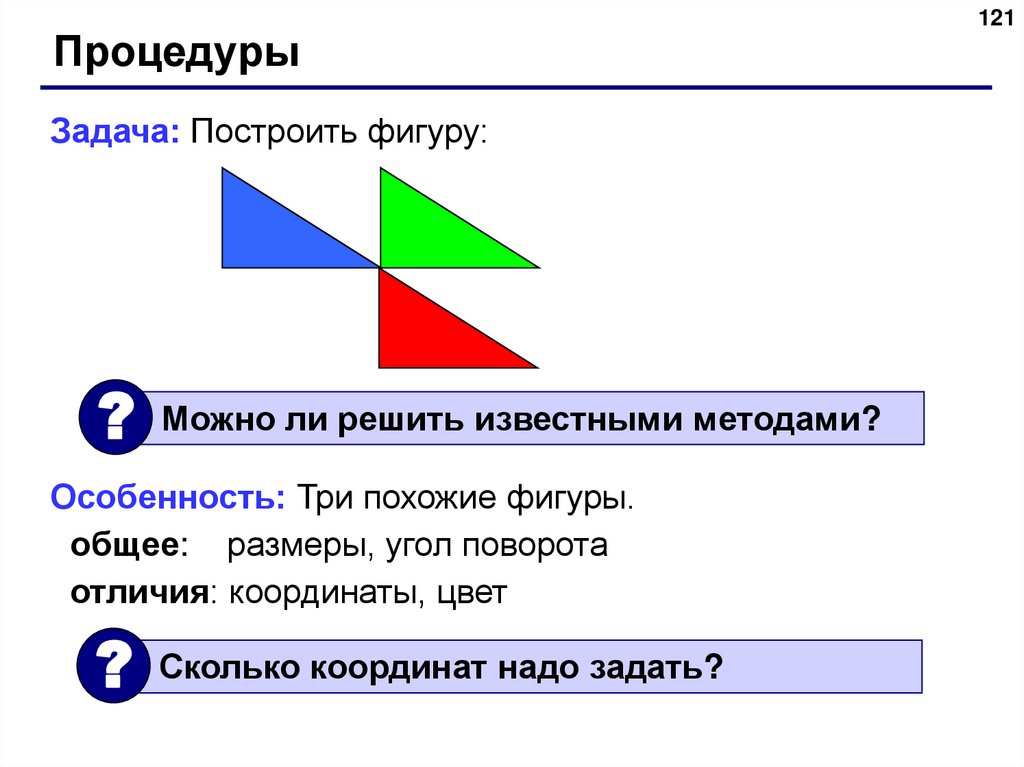 121

Процедуры

Задача: Построить фигуру:

?

Можно ли решить известными методами?

Особенность: Три похожие фигуры.

общее: размеры, угол поворота

отличия: координаты, цвет

?

Сколько координат надо задать?